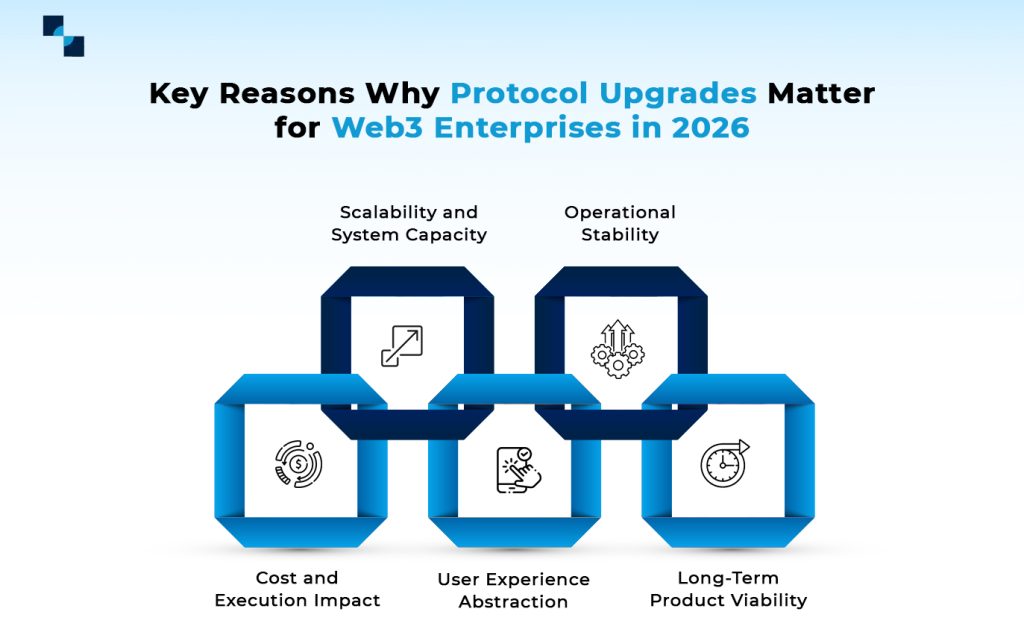 Key Reasons Why Protocol Upgrades Matter for Web3 Enterprises in 2026

Scalability and System Capacity

Operational Stability

Cost and Execution Impact

User Experience Abstraction

Long-Term Product Viability